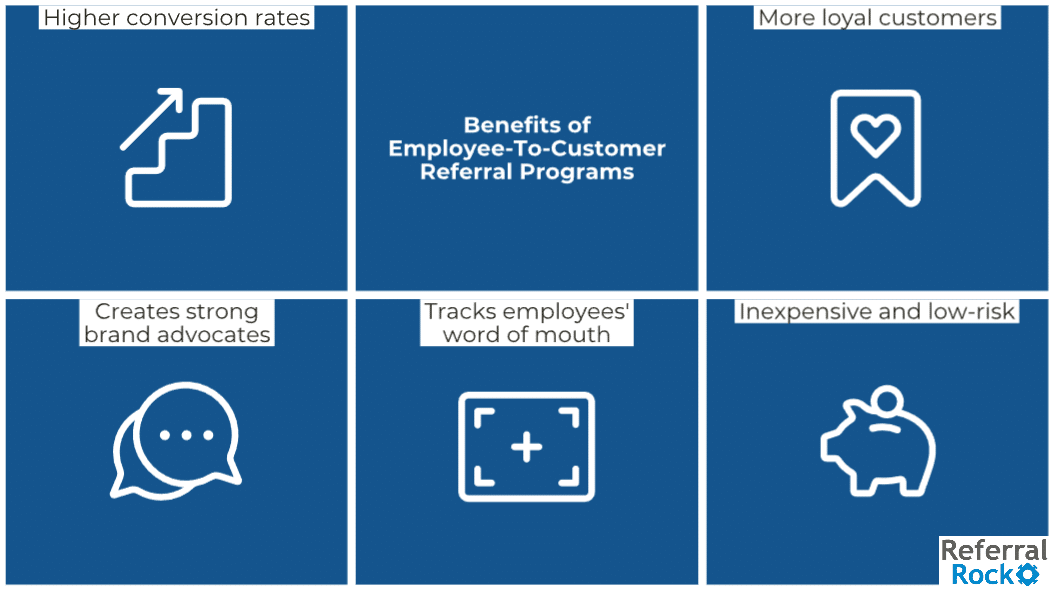 Higher conversion rates

Benefits of Employee-To-Customer Referral Programs

More loyal customers

Creates strong brand advocates

Tracks employees' word of mouth

Inexpensive and low-risk

Referral Rock